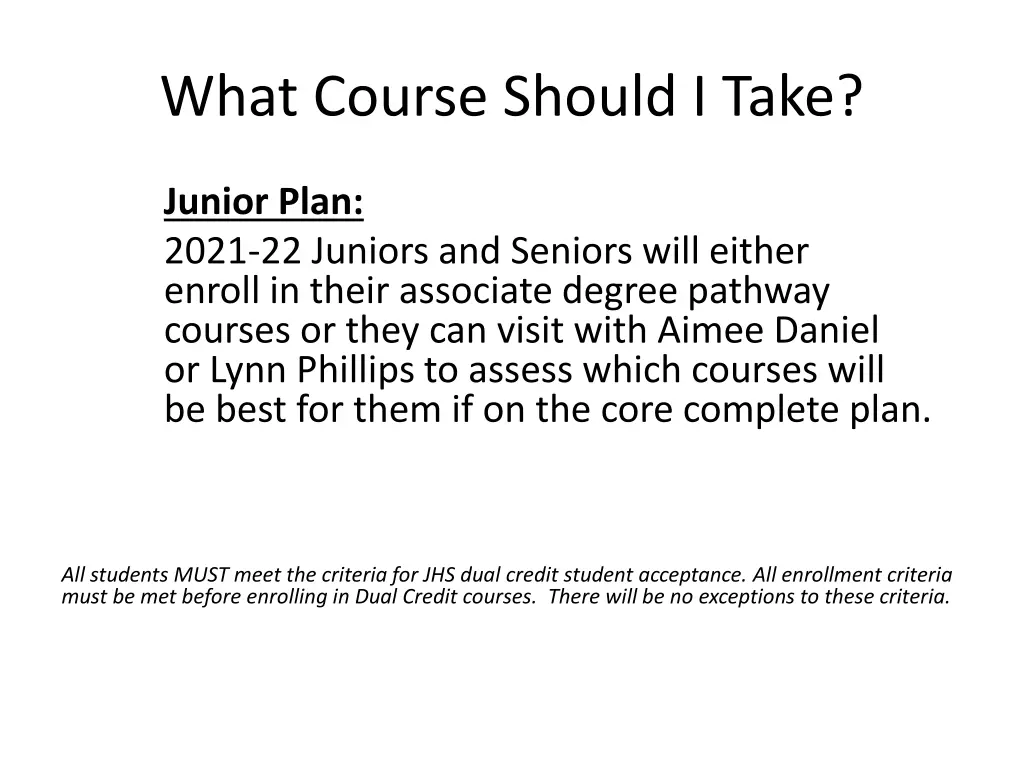 What Course Should I Take?

Junior Plan:

2021-22 Juniors and Seniors will either enroll in their associate degree pathway courses or they can visit with Aimee Daniel or Lynn Phillips to assess which courses will be best for them if on the core complete plan.

All students MUST meet the criteria for JHS dual credit student acceptance. All enrollment criteria must be met before enrolling in Dual Credit courses. There will be no exceptions to these criteria.